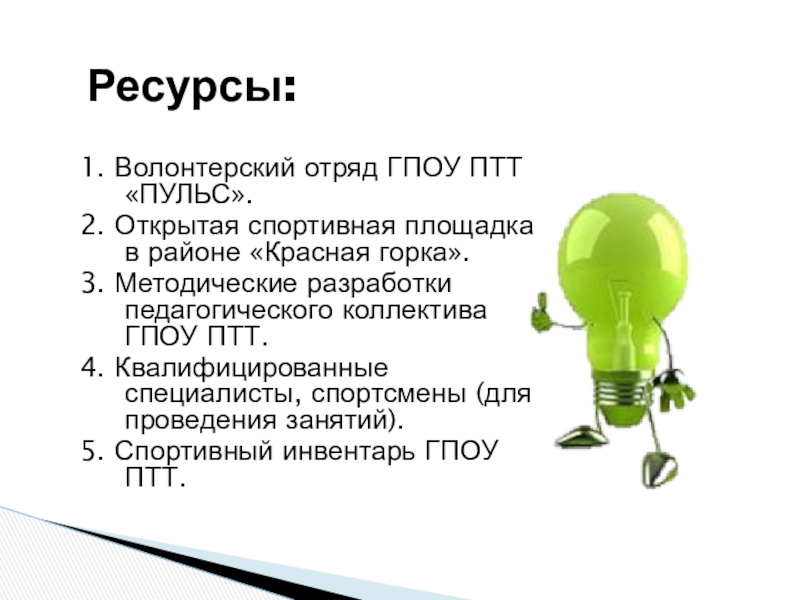 Ресурсы:

1. Волонтерский отряд ГПОУ ПТТ «ПУЛЬС».
2. Открытая спортивная площадка в районе «Красная горка».
3. Методические разработки педагогического коллектива ГПОУ ПТТ.
4. Квалифицированные специалисты, спортсмены (для проведения занятий).
5. Спортивный инвентарь ГПОУ ПТТ.